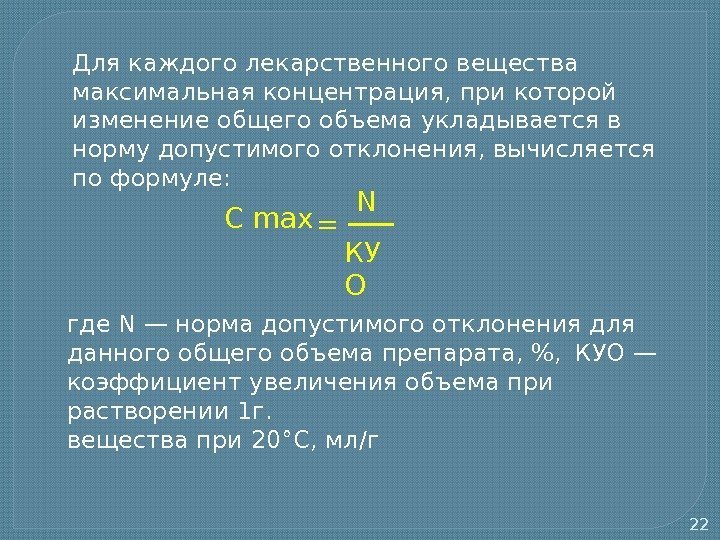 Для каждого лекарственного вещества максимальная концентрация, при которой изменение общего объема укладывается в норму допустимого отклонения, вычисляется по формуле:

$C\ max = \frac{N}{КУО}$

где N — норма допустимого отклонения для данного общего объема препарата, %, КУО — коэффициент увеличения объема при растворении 1г.
вещества при 20°С, мл/г

22